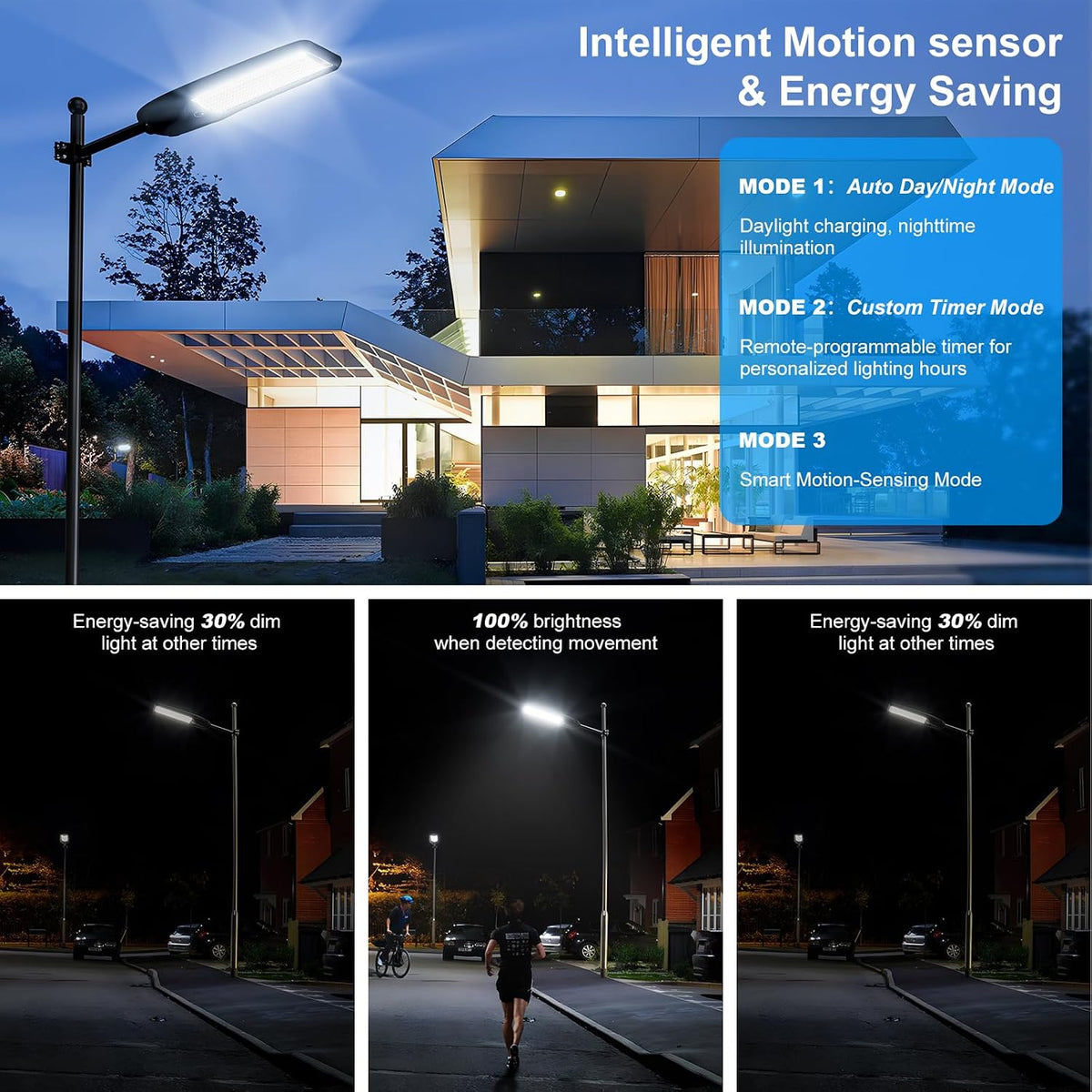 Intelligent Motion sensor & Energy Saving

MODE 1: Auto Day/Night Mode

Daylight charging, nighttime illumination

MODE 2: Custom Timer Mode

Remote-programmable timer for personalized lighting hours

MODE 3

Smart Motion-Sensing Mode

Energy-saving 30% dim light at other times

100% brightness when detecting movement

Energy-saving 30% dim light at other times